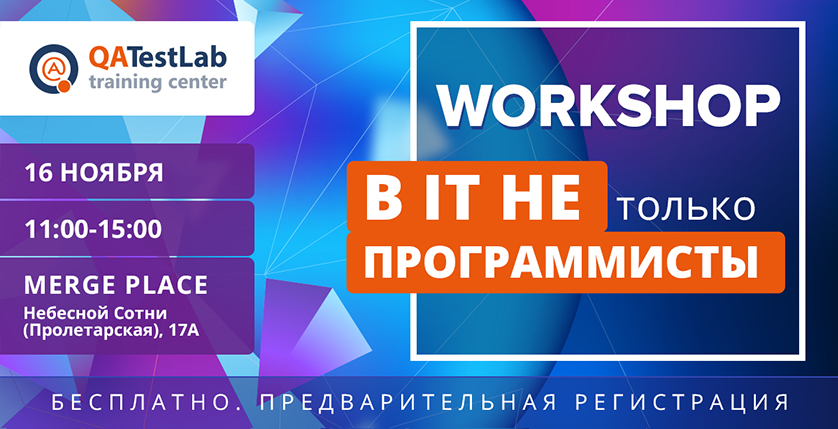 QATestLab
training center

16 НОЯБРЯ

11:00-15:00

MERGE PLACE
Небесной Сотни (Пролетарская), 17А

WORKSHOP

В IT НЕ только ПРОГРАММИСТЫ

БЕСПЛАТНО. ПРЕДВАРИТЕЛЬНАЯ РЕГИСТРАЦИЯ